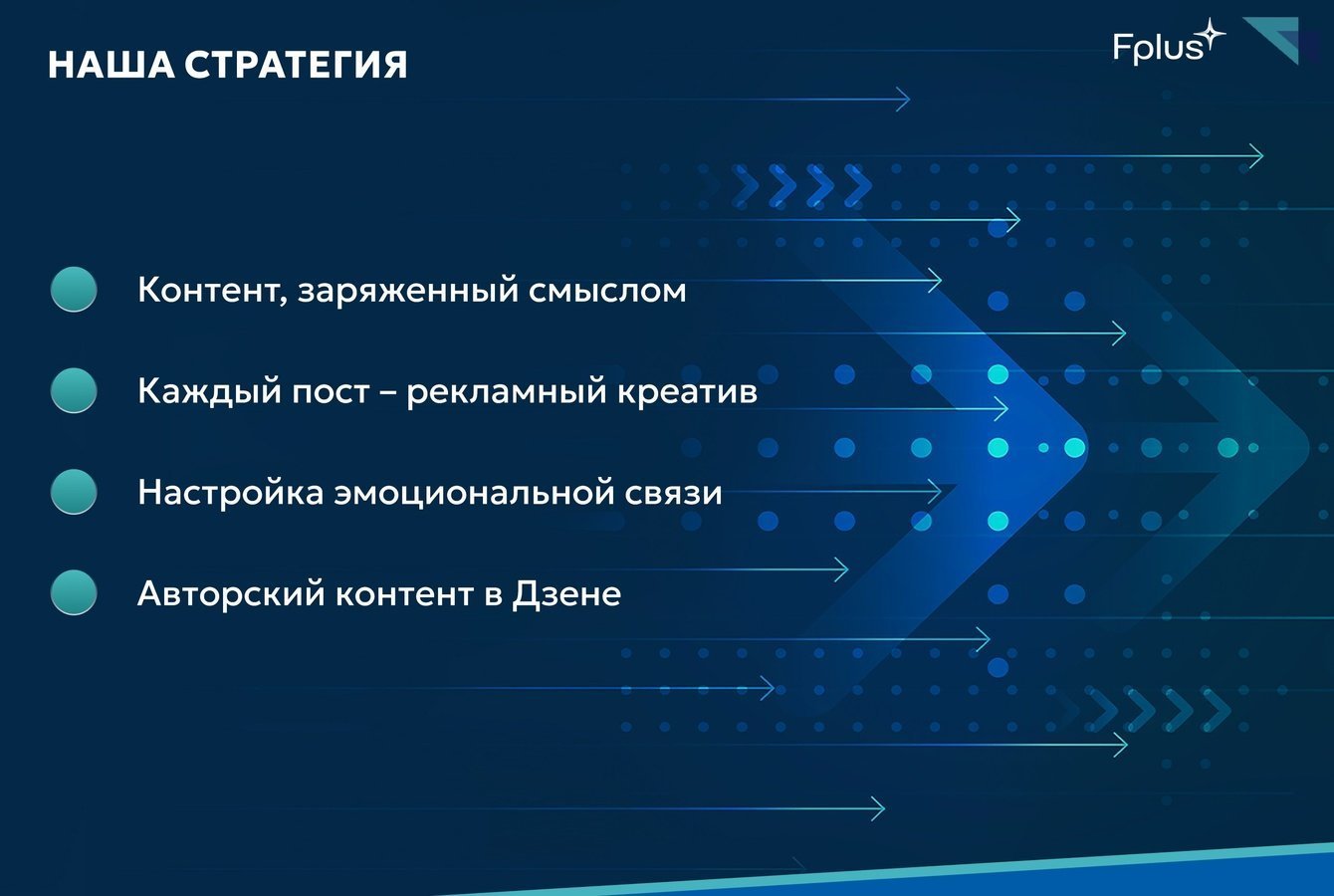 НАША СТРАТЕГИЯ

Fplus

Контент, заряженный смыслом

Каждый пост – рекламный креатив

Настройка эмоциональной связи

Авторский контент в Дзене